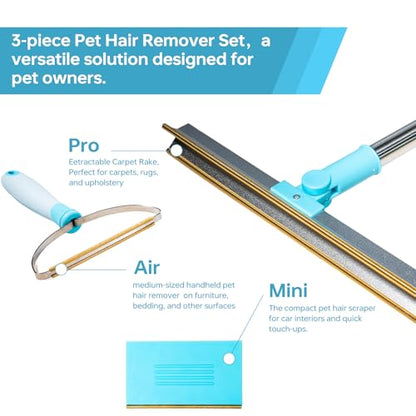 3-piece Pet Hair Remover Set， a versatile solution designed for pet owners.

Pro
Eetractable Carpet Rake, Perfect for carpets, rugs, and upholstery

Air
medium-sized handheld pet hair remover on furniture, bedding, and other surfaces

Mini
The compact pet hair scraper for car interiors and quick touch-ups.